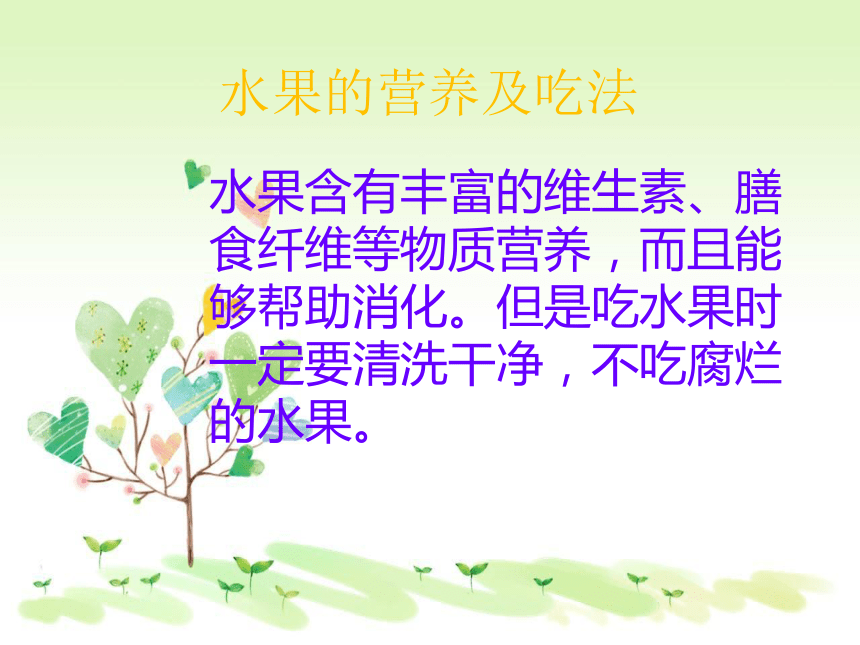 水果的营养及吃法

水果含有丰富的维生素、膳食纤维等物质营养，而且能够帮助消化。但是吃水果时一定要清洗干净，不吃腐烂的水果。